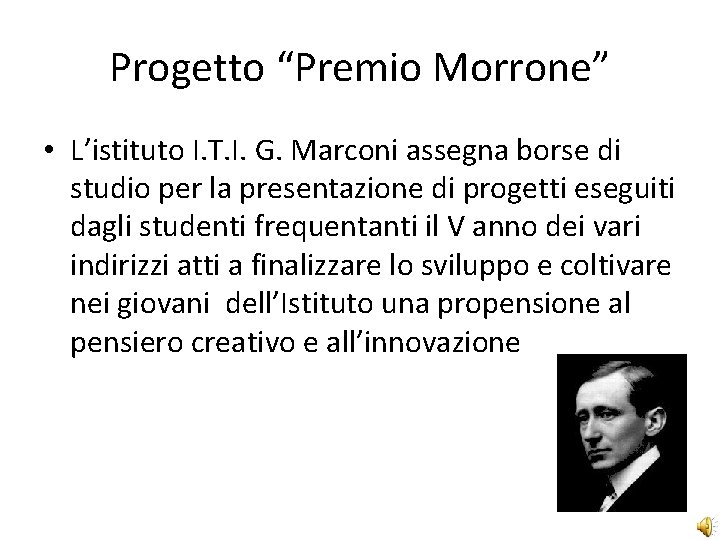 Progetto “Premio Morrone”

• L’istituto I.T.I. G. Marconi assegna borse di studio per la presentazione di progetti eseguiti dagli studenti frequentanti il V anno dei vari indirizzi atti a finalizzare lo sviluppo e coltivare nei giovani dell’Istituto una propensione al pensiero creativo e all’innovazione